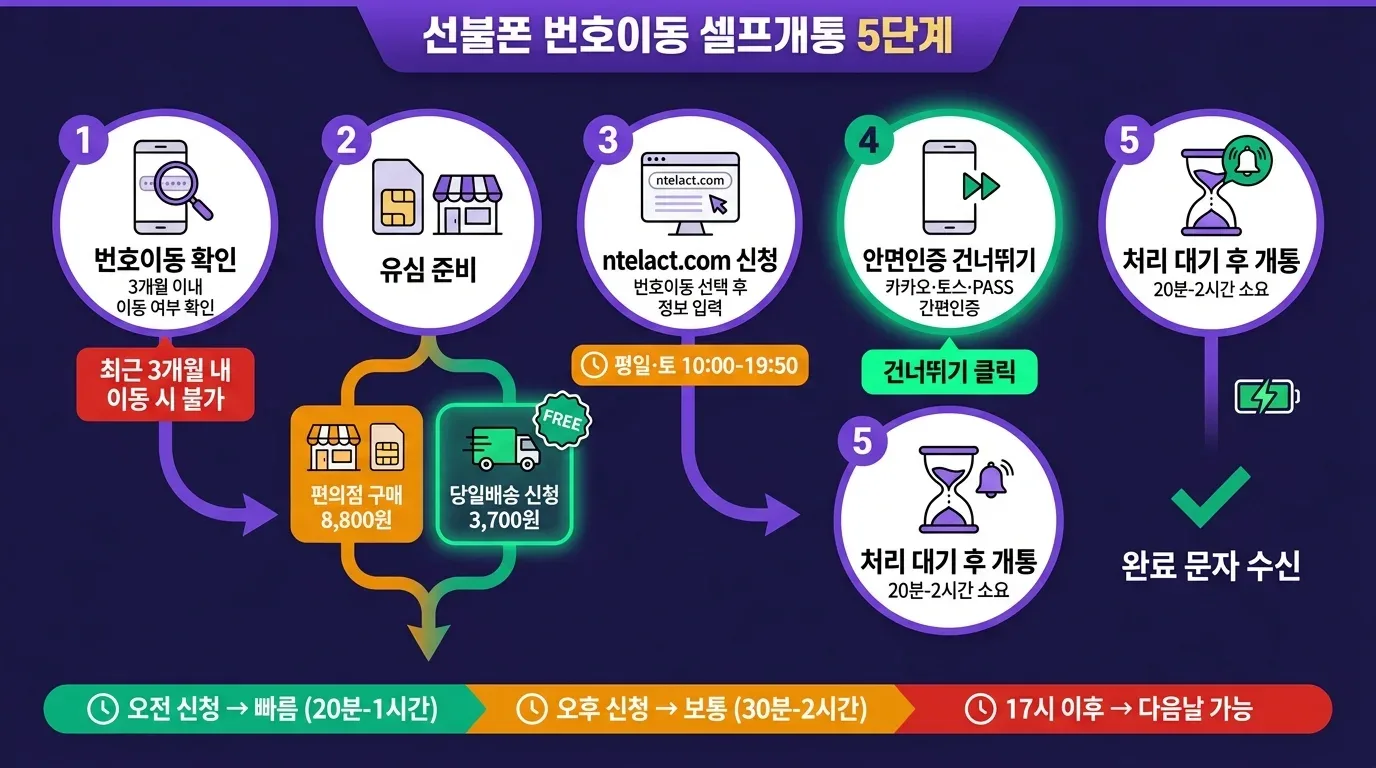 선불폰 번호이동 셀프개통 5단계

1
번호이동 확인
3개월 이내 이동 여부 확인

최근 3개월 내 이동 시 불가

2
유심 준비

편의점 구매
8,800원

FREE
당일배송 신청
3,700원

3
ntelact.com
ntelact.com 신청
번호이동 선택 후 정보 입력

평일·토 10:00-19:50

4
안면인증 건너뛰기
카카오·토스·PASS 간편인증

건너뛰기 클릭

5
처리 대기 후 개통
20분-2시간 소요

5
처리 대기 후 개통
20분-2시간 소요

완료 문자 수신

오전 신청 → 빠름 (20분-1시간)
오후 신청 → 보통 (30분-2시간)
17시 이후 → 다음날 가능